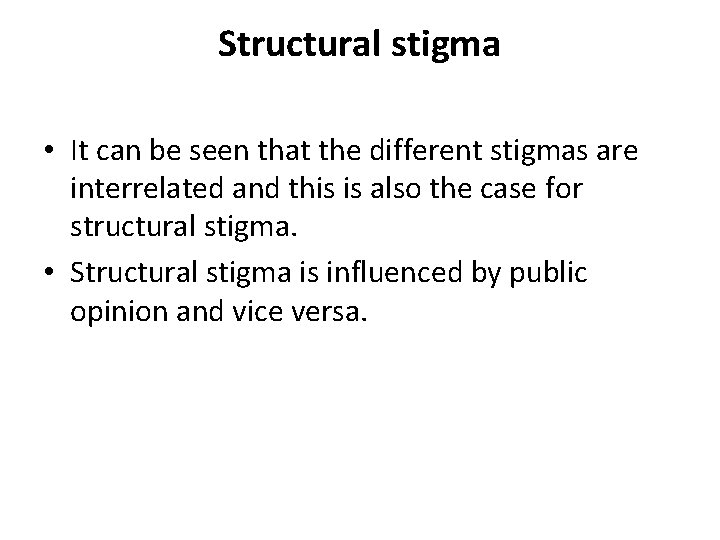 Structural stigma

• It can be seen that the different stigmas are interrelated and this is also the case for structural stigma.
• Structural stigma is influenced by public opinion and vice versa.